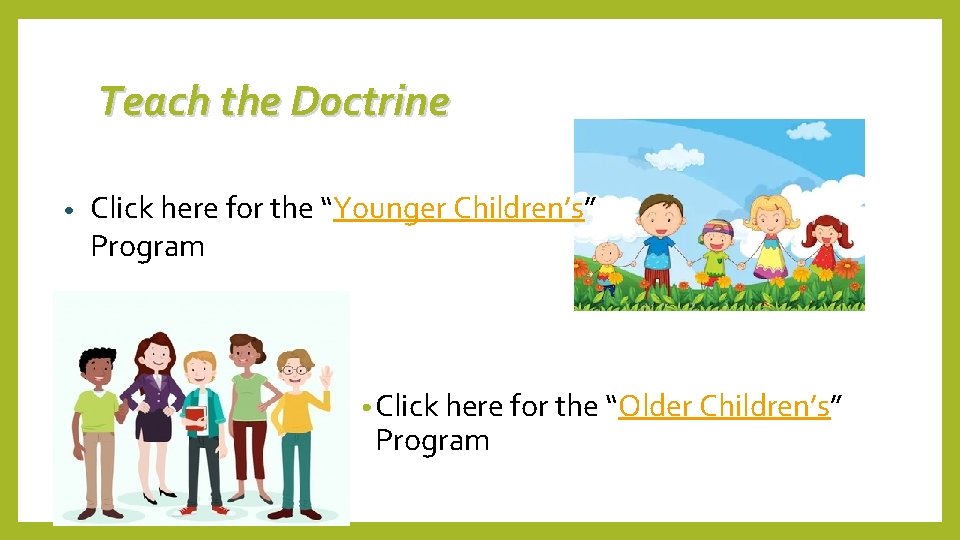 Teach the Doctrine

• Click here for the “Younger Children’s” Program

• Click here for the “Older Children’s” Program